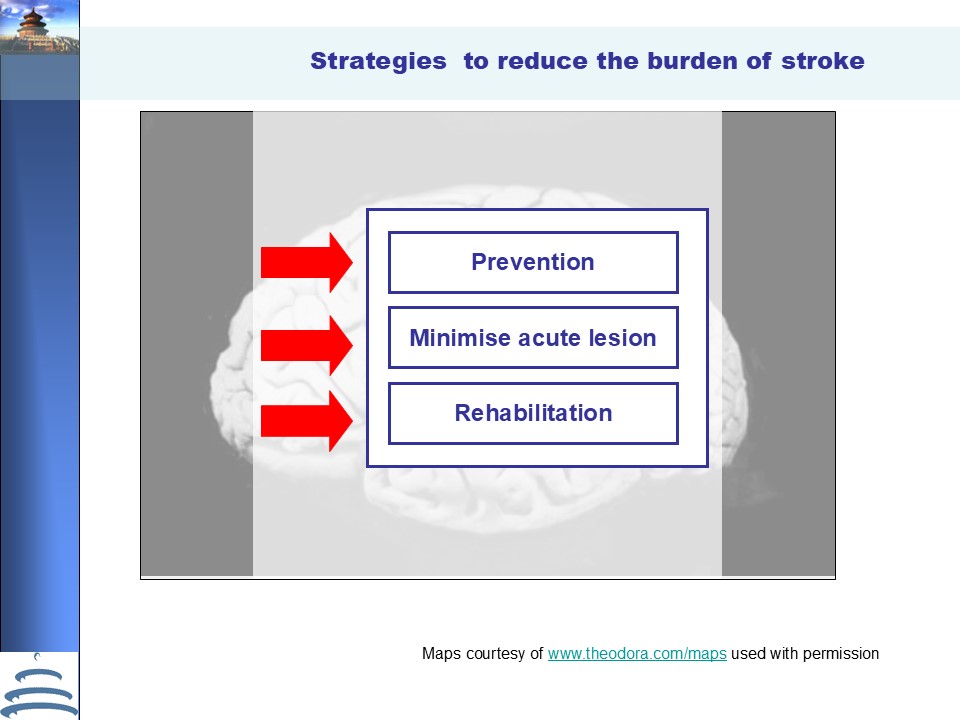 Strategies  to reduce the burden of stroke

Prevention

Minimise acute lesion

Rehabilitation

Maps courtesy of www.theodora.com/maps used with permission